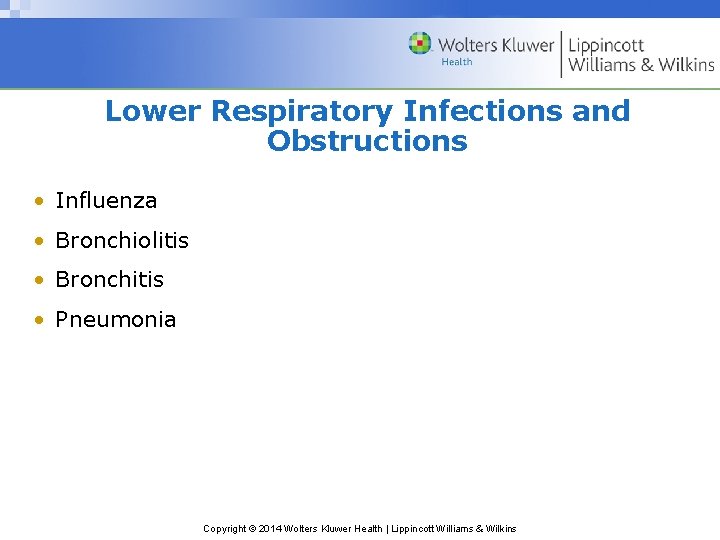 Wolters Kluwer Health | Lippincott Williams & Wilkins

Lower Respiratory Infections and Obstructions

• Influenza
• Bronchiolitis
• Bronchitis
• Pneumonia

Copyright © 2014 Wolters Kluwer Health | Lippincott Williams & Wilkins